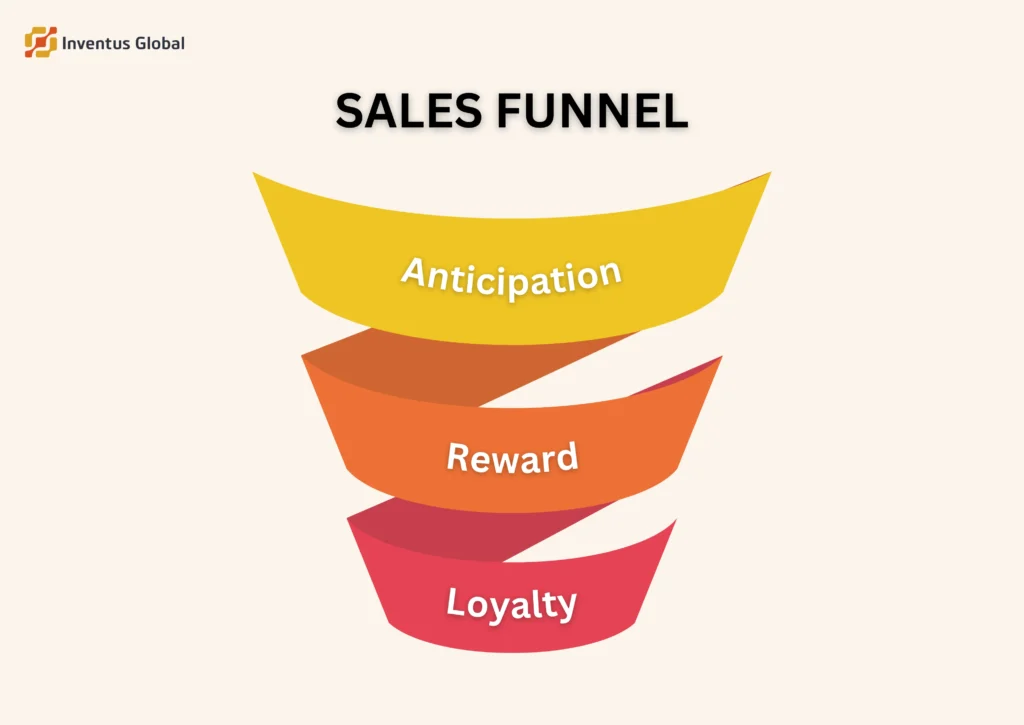 Inventus Global

SALES FUNNEL

Anticipation

Reward

Loyalty